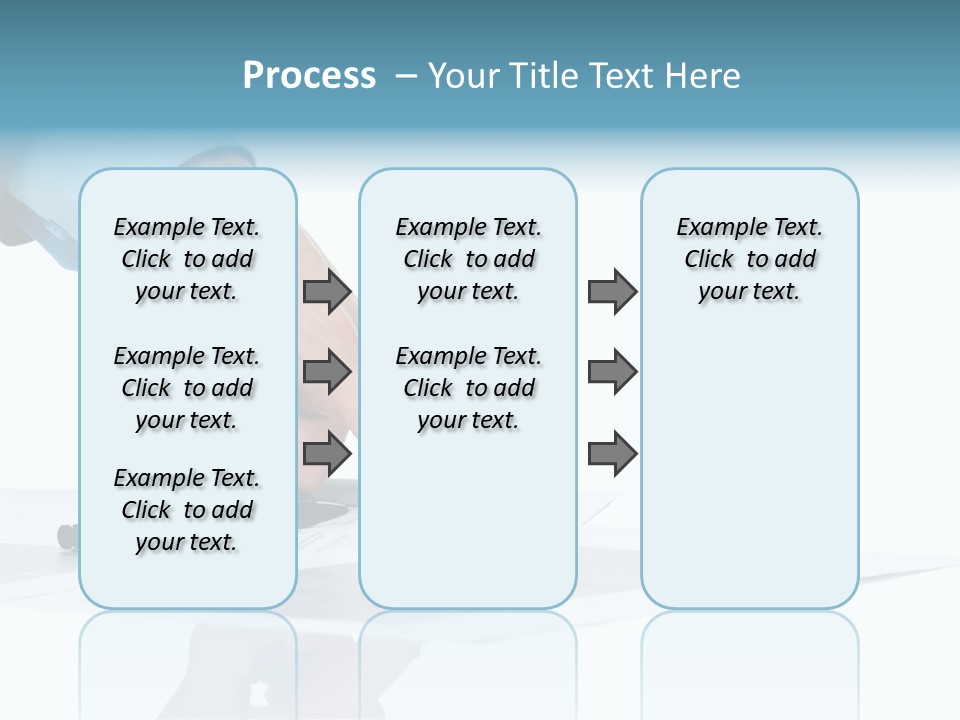 Process – Your Title Text Here

Example Text. Click to add your text.

Example Text. Click to add your text.

Example Text. Click to add your text.

Example Text. Click to add your text.

Example Text. Click to add your text.

Example Text. Click to add your text.